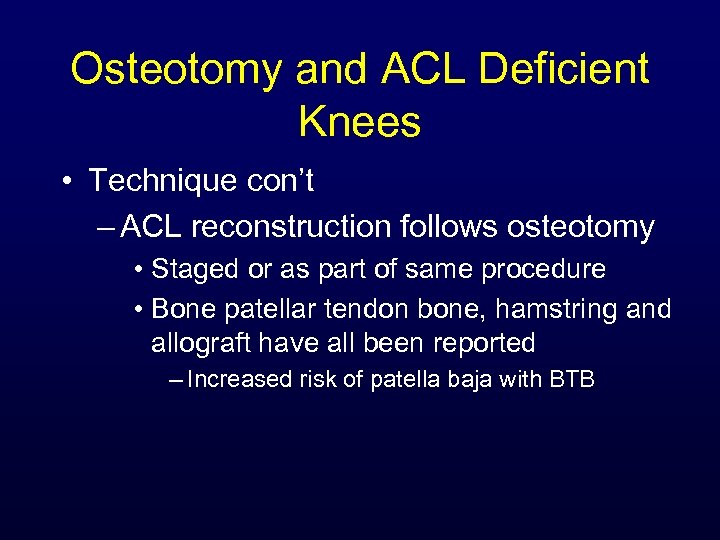 Osteotomy and ACL Deficient Knees

• Technique con't
– ACL reconstruction follows osteotomy
• Staged or as part of same procedure
• Bone patellar tendon bone, hamstring and allograft have all been reported
– Increased risk of patella baja with BTB